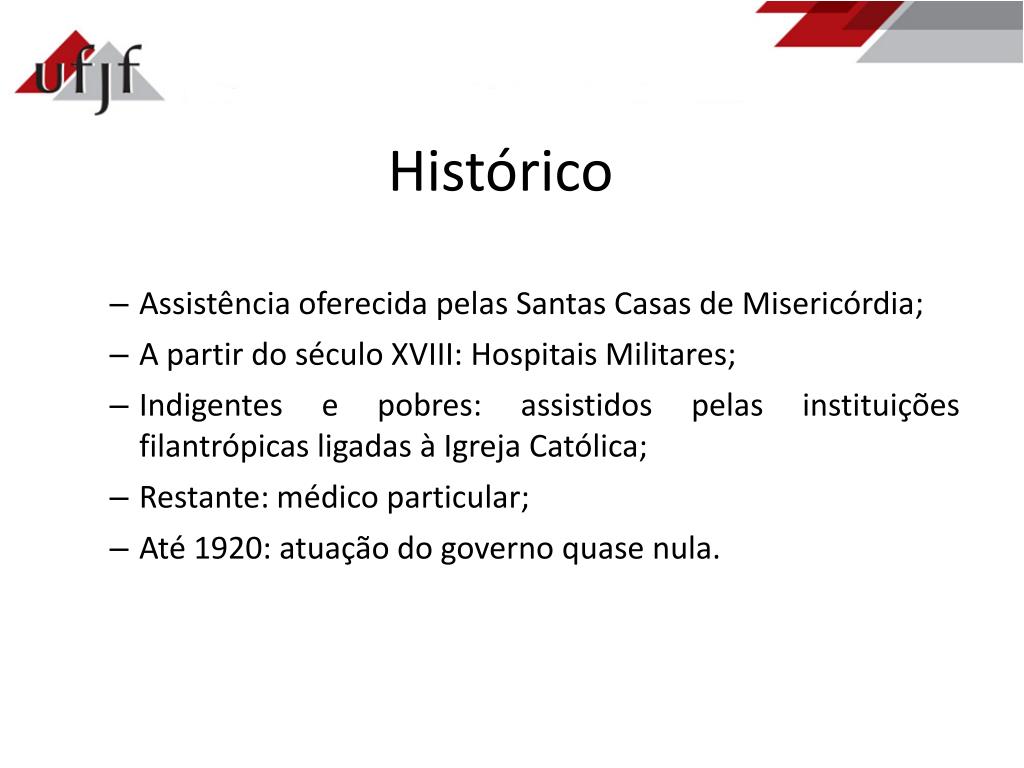 ufjf

Histórico

– Assistência oferecida pelas Santas Casas de Misericórdia;
– A partir do século XVIII: Hospitais Militares;
– Indigentes e pobres: assistidos pelas instituições filantrópicas ligadas à Igreja Católica;
– Restante: médico particular;
– Até 1920: atuação do governo quase nula.